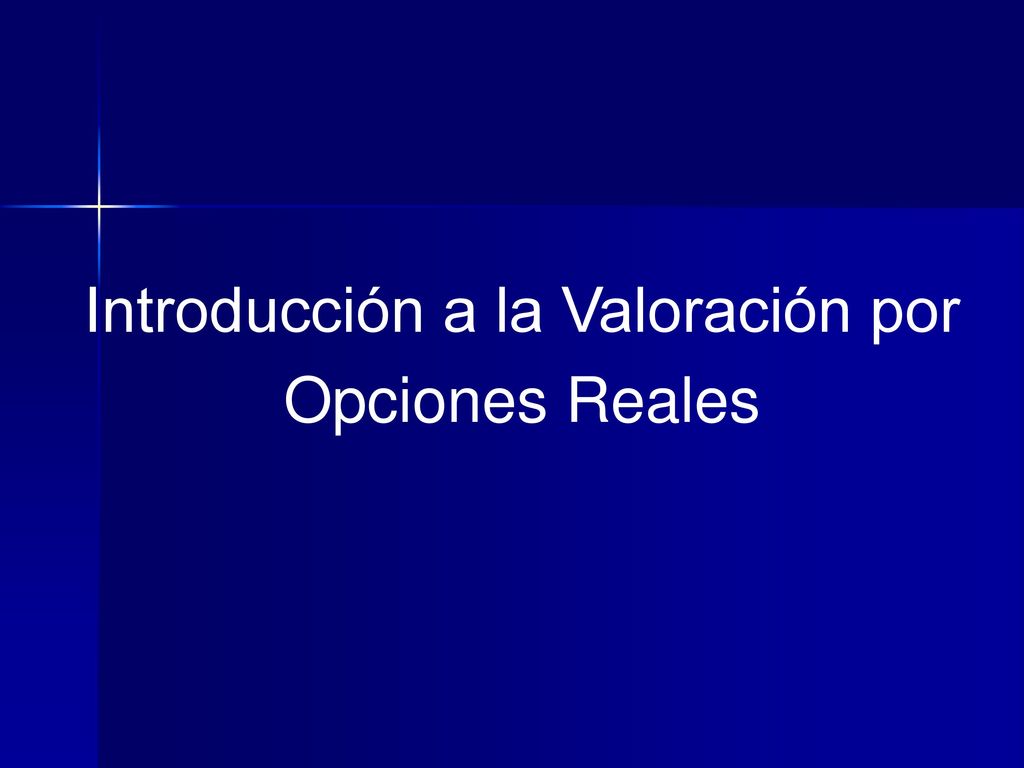 Introducción a la Valoración por Opciones Reales